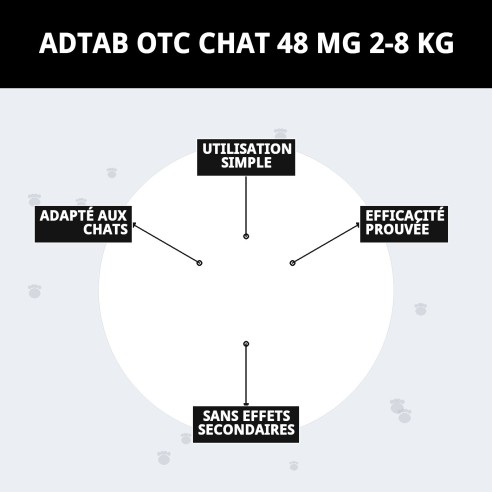 ADTAB OTC CHAT 48 MG 2-8 KG

UTILISATION SIMPLE

ADAPTÉ AUX CHATS

EFFICACITÉ PROUVÉE

SANS EFFETS SECONDAIRES